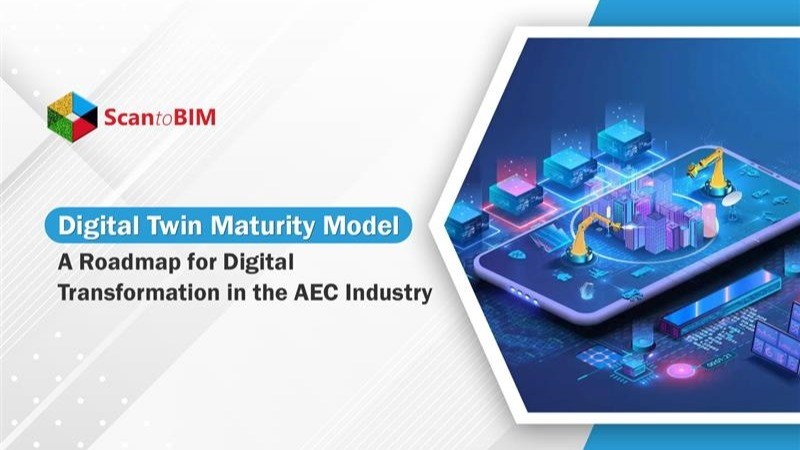 ScantoBIM

Digital Twin Maturity Model

A Roadmap for Digital Transformation in the AEC Industry